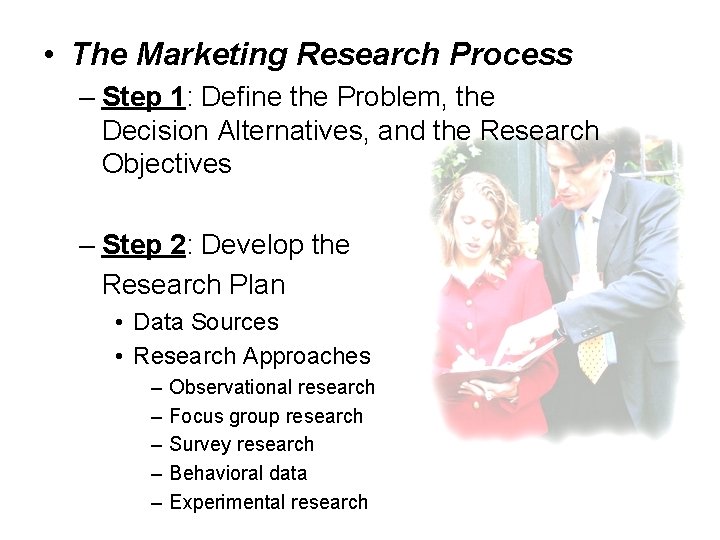 • The Marketing Research Process

– Step 1: Define the Problem, the Decision Alternatives, and the Research Objectives

– Step 2: Develop the Research Plan

• Data Sources

• Research Approaches

– Observational research

– Focus group research

– Survey research

– Behavioral data

– Experimental research